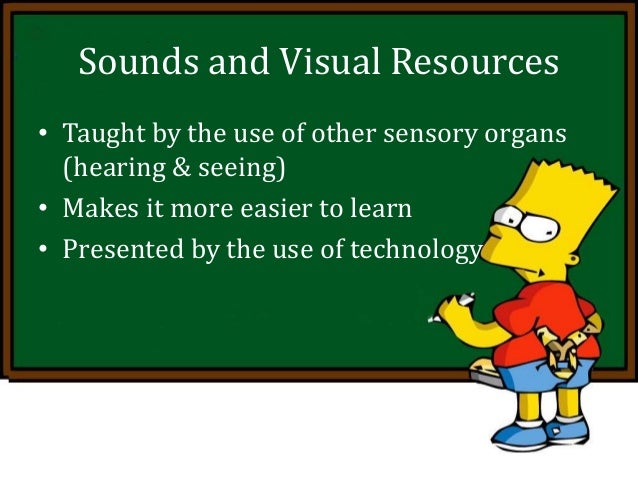 Sounds and Visual Resources

• Taught by the use of other sensory organs (hearing & seeing)
• Makes it more easier to learn
• Presented by the use of technology